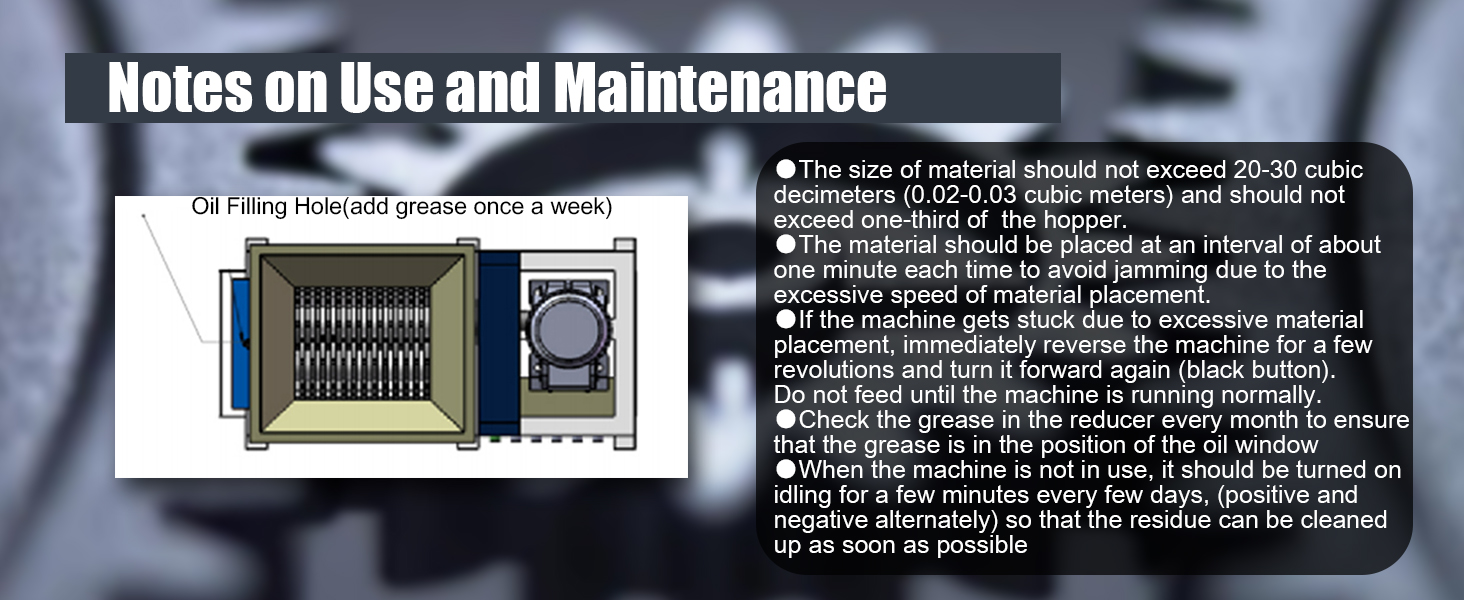 Notes on Use and Maintenance

Oil Filling Hole(add grease once a week)

●The size of material should not exceed 20-30 cubic decimeters (0.02-0.03 cubic meters) and should not exceed one-third of the hopper.
●The material should be placed at an interval of about one minute each time to avoid jamming due to the excessive speed of material placement.
●If the machine gets stuck due to excessive material placement, immediately reverse the machine for a few revolutions and turn it forward again (black button). Do not feed until the machine is running normally.
●Check the grease in the reducer every month to ensure that the grease is in the position of the oil window
●When the machine is not in use, it should be turned on idling for a few minutes every few days, (positive and negative alternately) so that the residue can be cleaned up as soon as possible